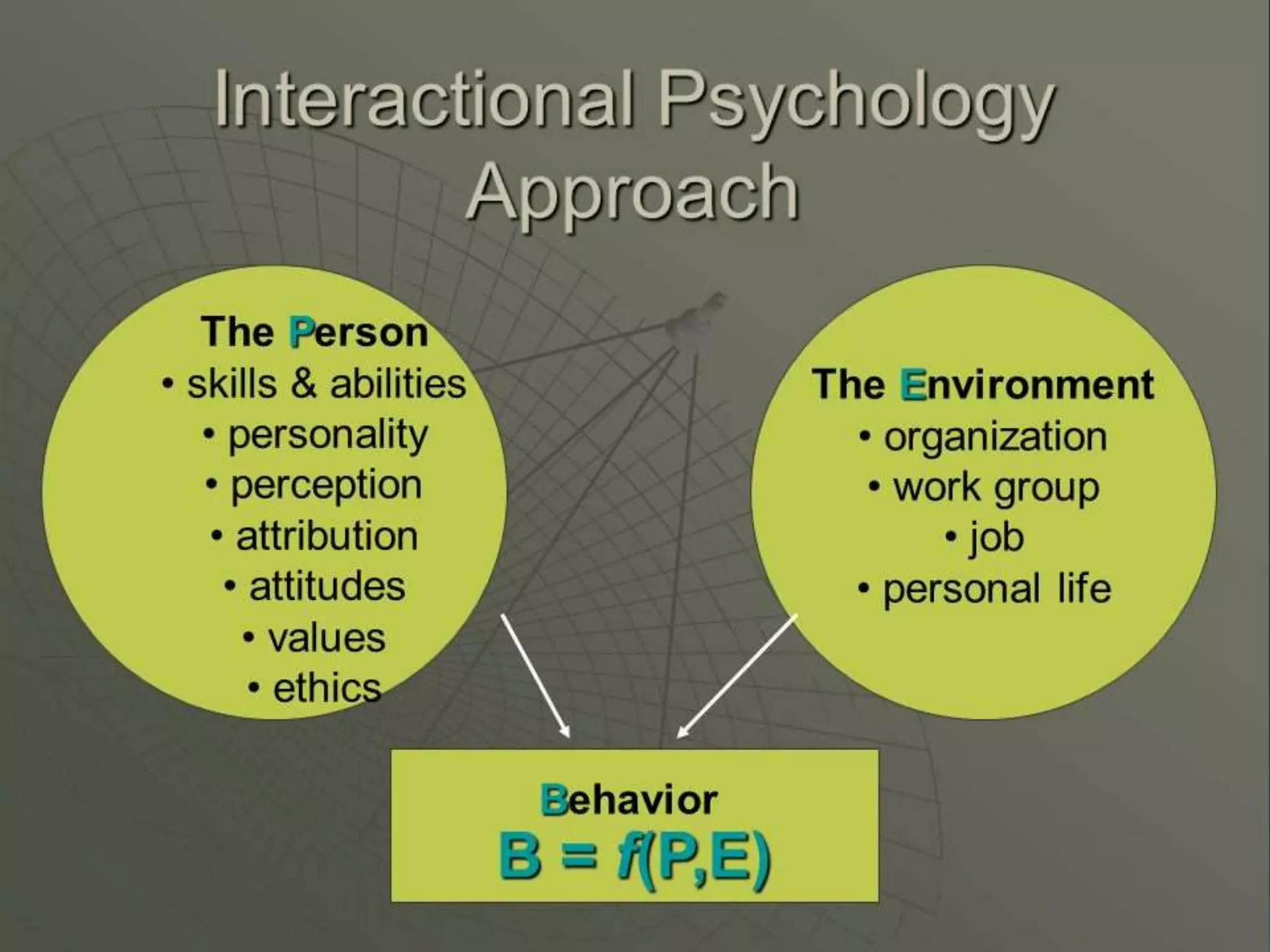 Interactional Psychology Approach

The Person
• skills & abilities
• personality
• perception
• attribution
• attitudes
• values
• ethics

The Environment
• organization
• work group
• job
• personal life

Behavior
$B = f(P,E)$